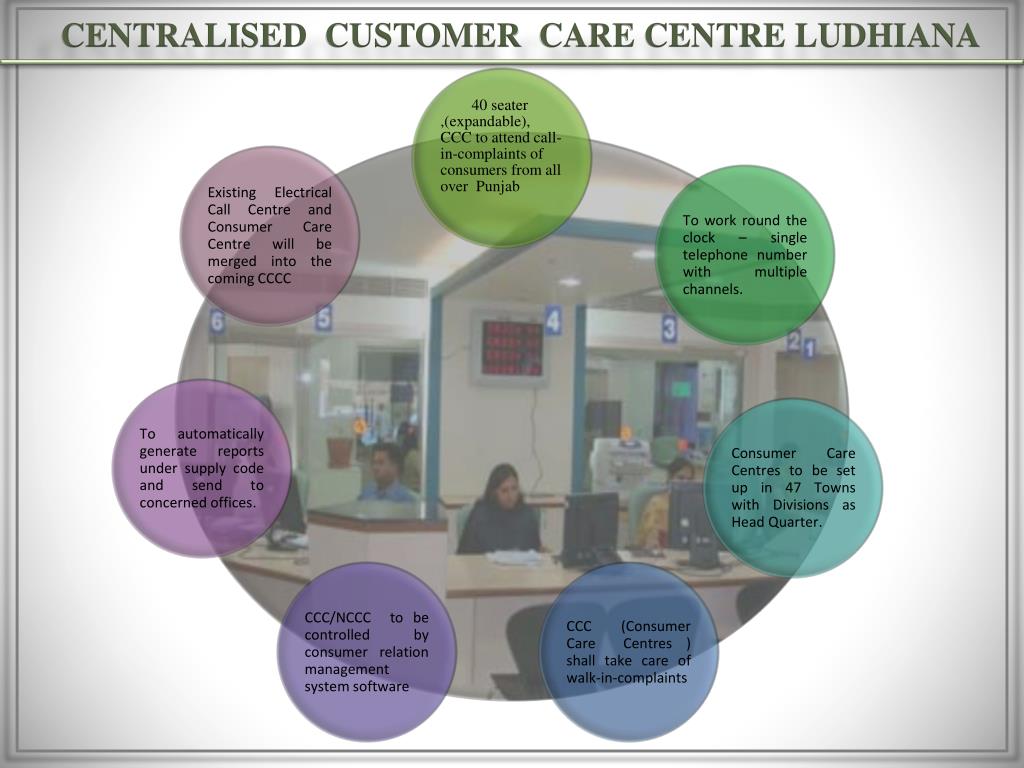 CENTRALISED CUSTOMER CARE CENTRE LUDHIANA

40 seater ,(expandable), CCC to attend call-in-complaints of consumers from all over Punjab

To work round the clock – single telephone number with multiple channels.

Consumer Care Centres to be set up in 47 Towns with Divisions as Head Quarter.

CCC (Consumer Care Centres ) shall take care of walk-in-complaints

CCC/NCCC to be controlled by consumer relation management system software

To automatically generate reports under supply code and send to concerned offices.

Existing Electrical Call Centre and Consumer Care Centre will be merged into the coming CCCC

6

5

4

3

2

1